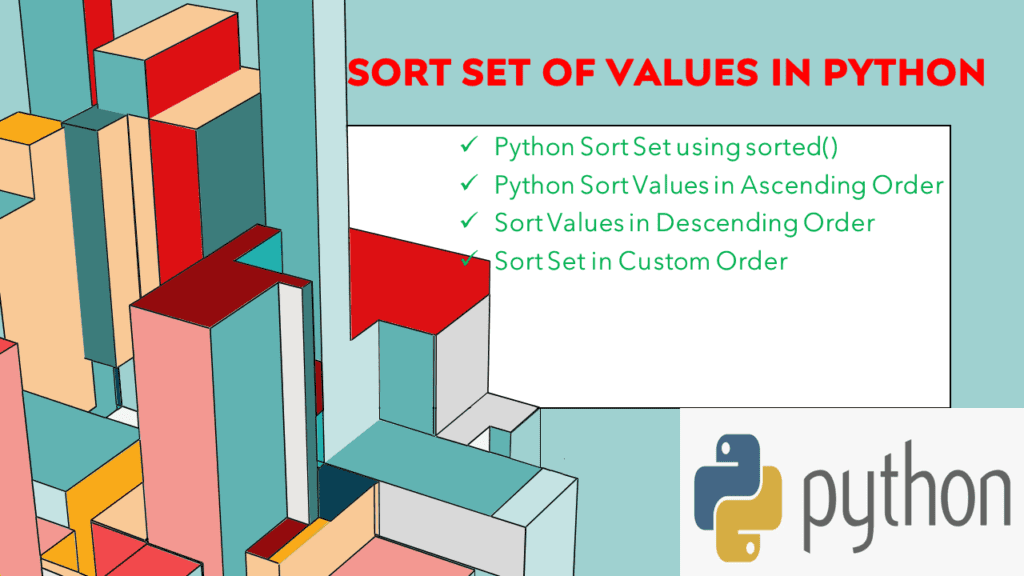 SORT SET OF VALUES IN PYTHON

✓ Python Sort Set using sorted()
✓ Python Sort Values in Ascending Order
✓ Sort Values in Descending Order
✓ Sort Set in Custom Order

python